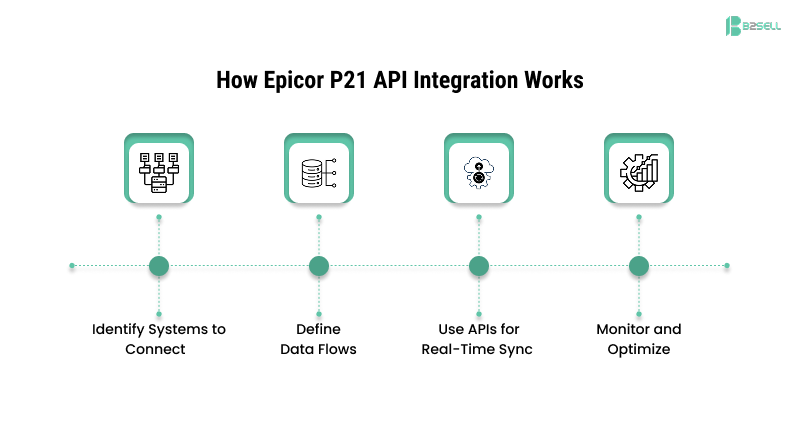 B2SELL

How Epicor P21 API Integration Works

Identify Systems to Connect

Define Data Flows

Use APIs for Real-Time Sync

Monitor and Optimize